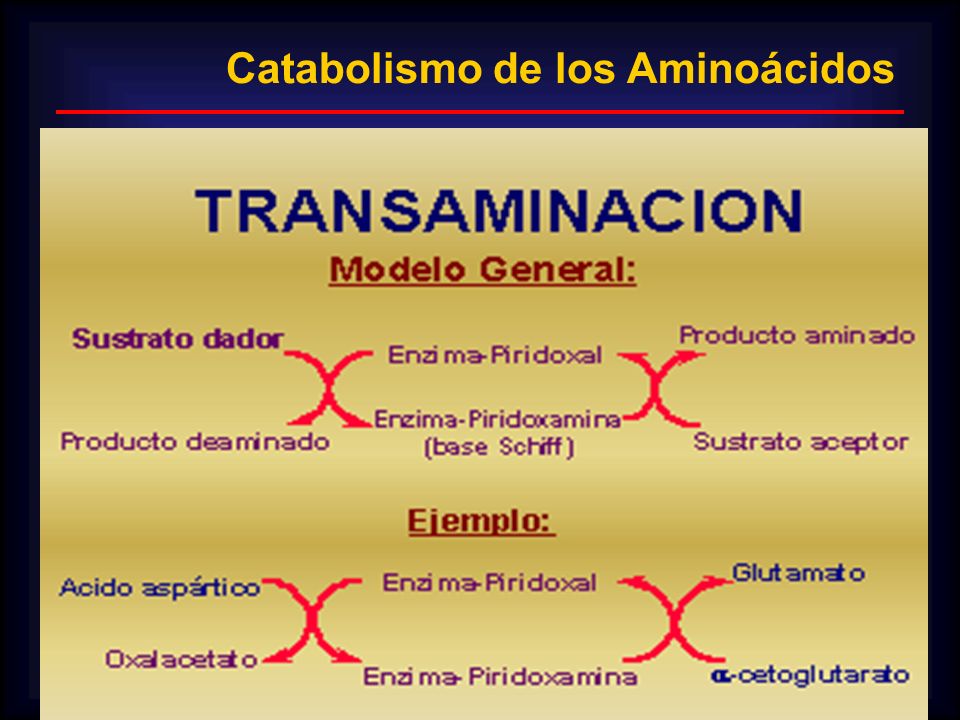 Catabolismo de los Aminoácidos

TRANSAMINACION

Modelo General:

Sustrato dador
Producto deaminado
Enzima-Piridoxal
Enzima-Piridoxamina (base Schiff)
Producto aminado
Sustrato aceptor

Ejemplo:

Acido aspártico
Oxalacetato
Enzima-Piridoxal
Enzima-Piridoxamina
Glutamato
α-cetoglutarato